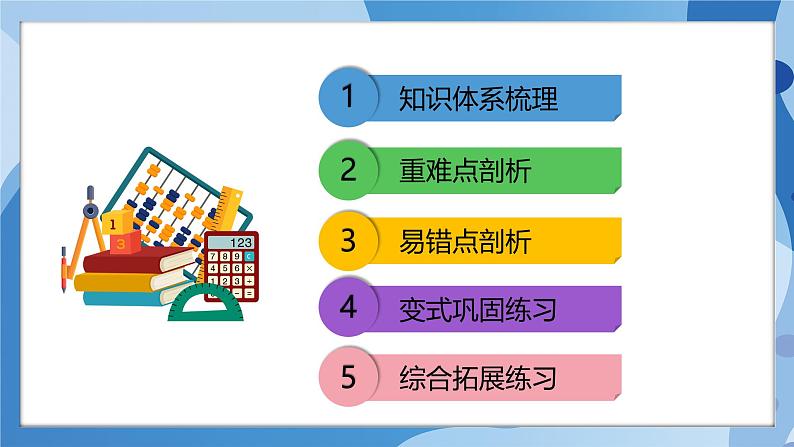 1 知识体系梳理

2 重难点剖析

3 易错点剖析

4 变式巩固练习

5 综合拓展练习